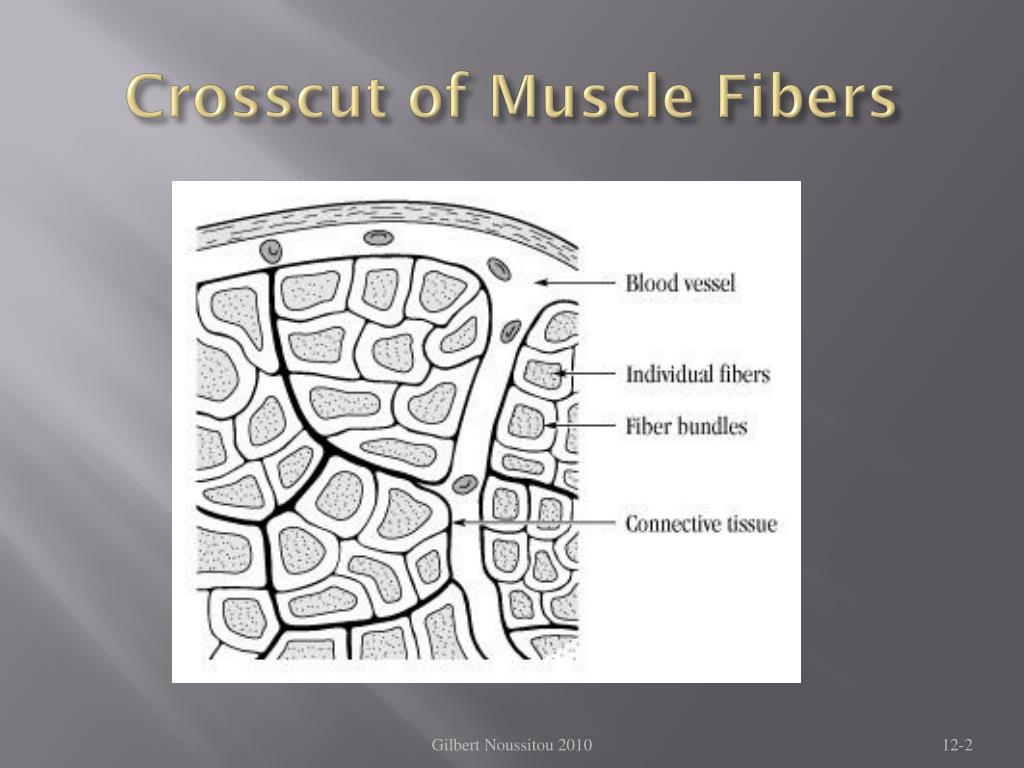 Crosscut of Muscle Fibers

Blood vessel

Individual fibers

Fiber bundles

Connective tissue

Gilbert Noussitou 2010

12-2